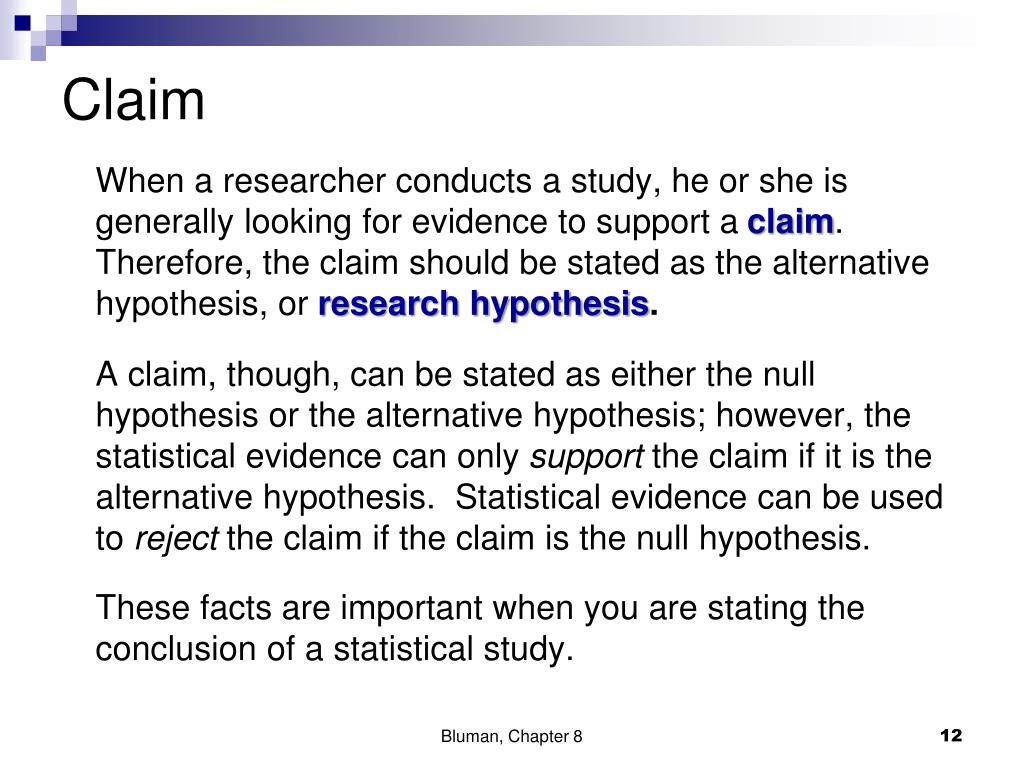 Claim

When a researcher conducts a study, he or she is generally looking for evidence to support a claim. Therefore, the claim should be stated as the alternative hypothesis, or research hypothesis.

A claim, though, can be stated as either the null hypothesis or the alternative hypothesis; however, the statistical evidence can only support the claim if it is the alternative hypothesis. Statistical evidence can be used to reject the claim if the claim is the null hypothesis.

These facts are important when you are stating the conclusion of a statistical study.

Bluman, Chapter 8

12